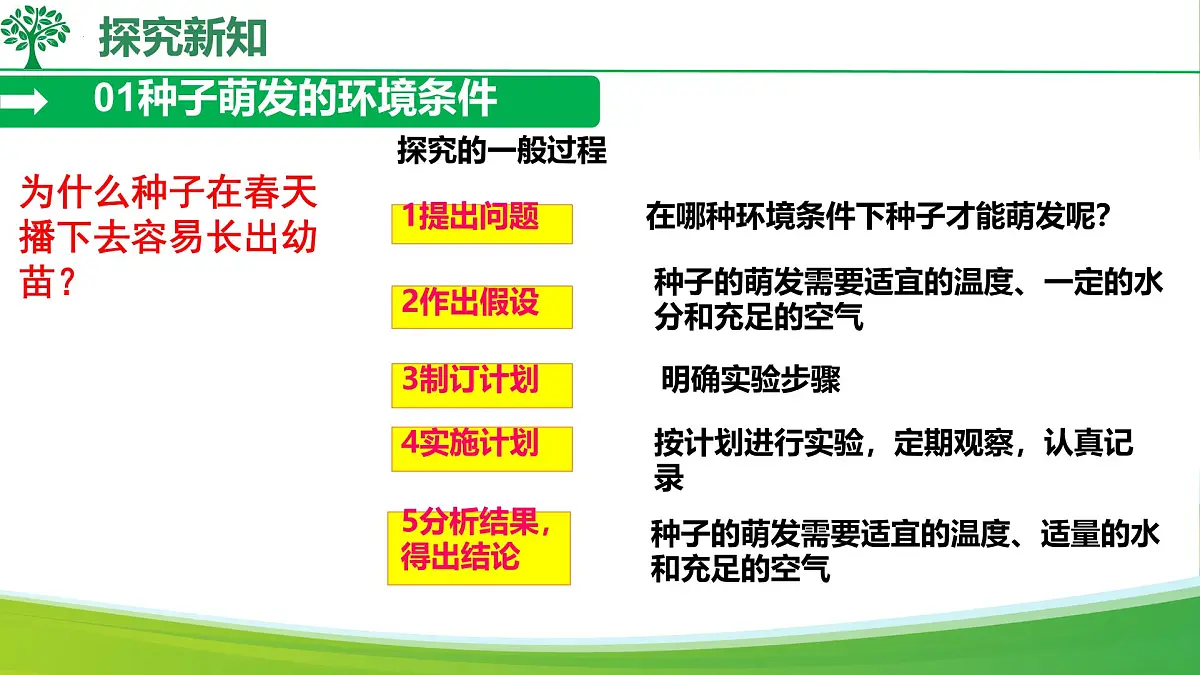 探究新知

01种子萌发的环境条件

为什么种子在春天播下去容易长出幼苗？

探究的一般过程

1提出问题

在哪种环境条件下种子才能萌发呢?

2作出假设

种子的萌发需要适宜的温度、一定的水分和充足的空气

3制订计划

明确实验步骤

4实施计划

按计划进行实验，定期观察，认真记录

5分析结果，得出结论

种子的萌发需要适宜的温度、适量的水和充足的空气